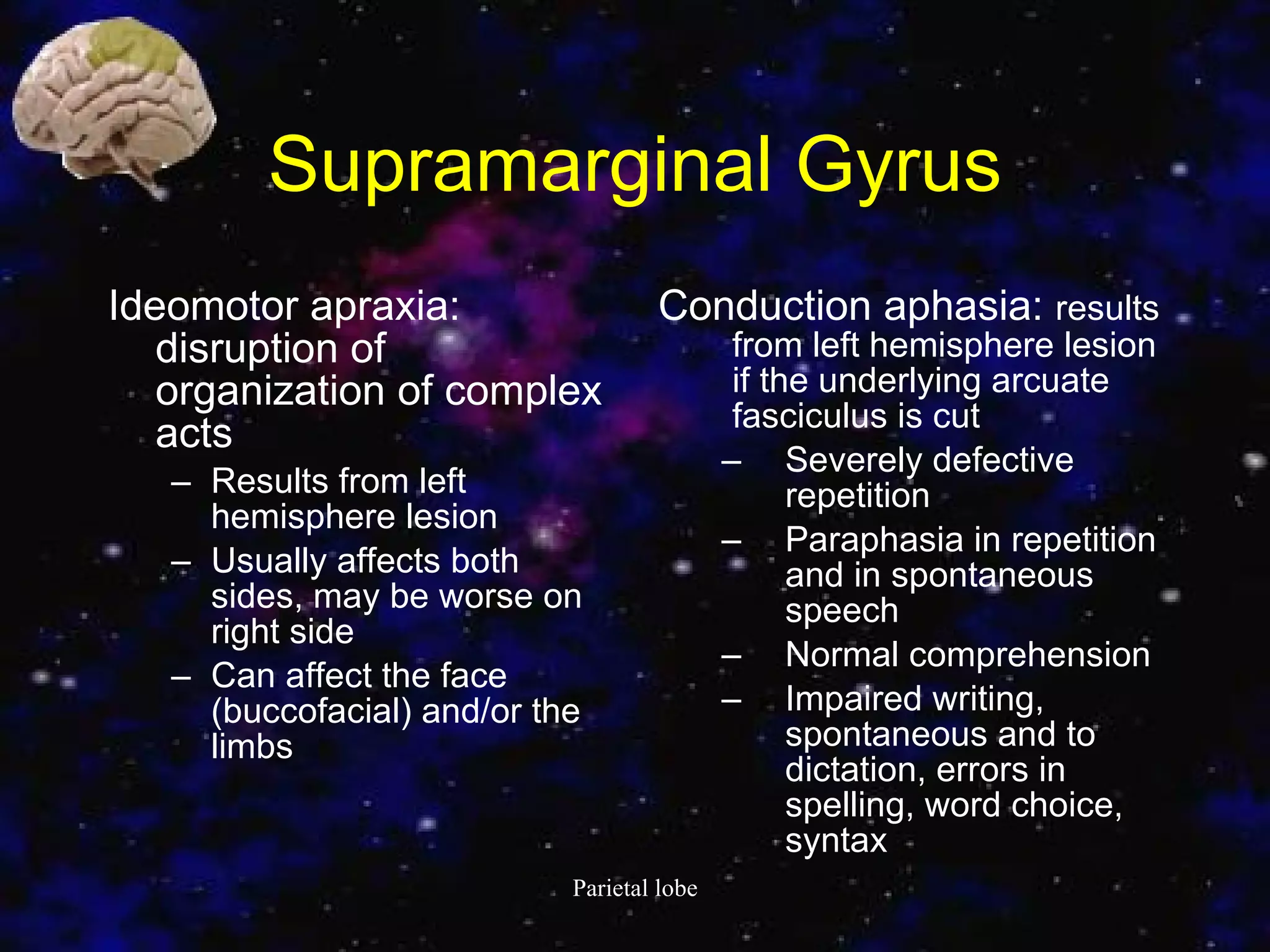 Supramarginal Gyrus

Ideomotor apraxia: disruption of organization of complex acts

– Results from left hemisphere lesion
– Usually affects both sides, may be worse on right side
– Can affect the face (buccofacial) and/or the limbs

Conduction aphasia: results from left hemisphere lesion if the underlying arcuate fasciculus is cut

– Severely defective repetition
– Paraphasia in repetition and in spontaneous speech
– Normal comprehension
– Impaired writing, spontaneous and to dictation, errors in spelling, word choice, syntax

Parietal lobe